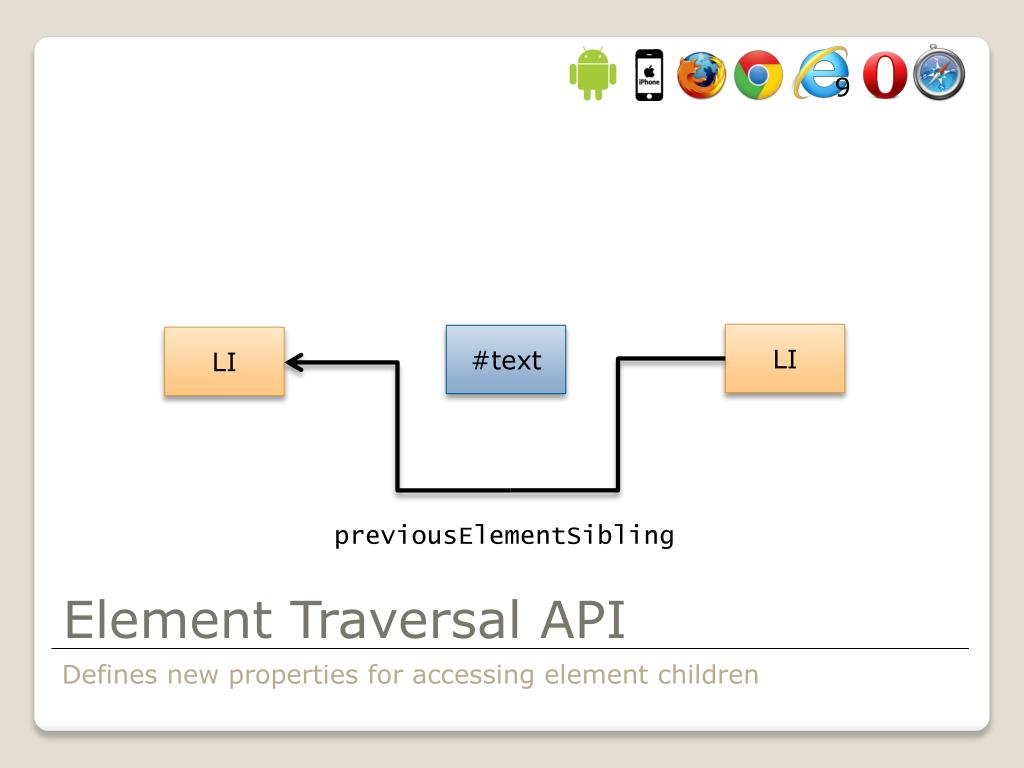 iPhone

9

LI

#text

LI

previousElementSibling

Element Traversal API

Defines new properties for accessing element children